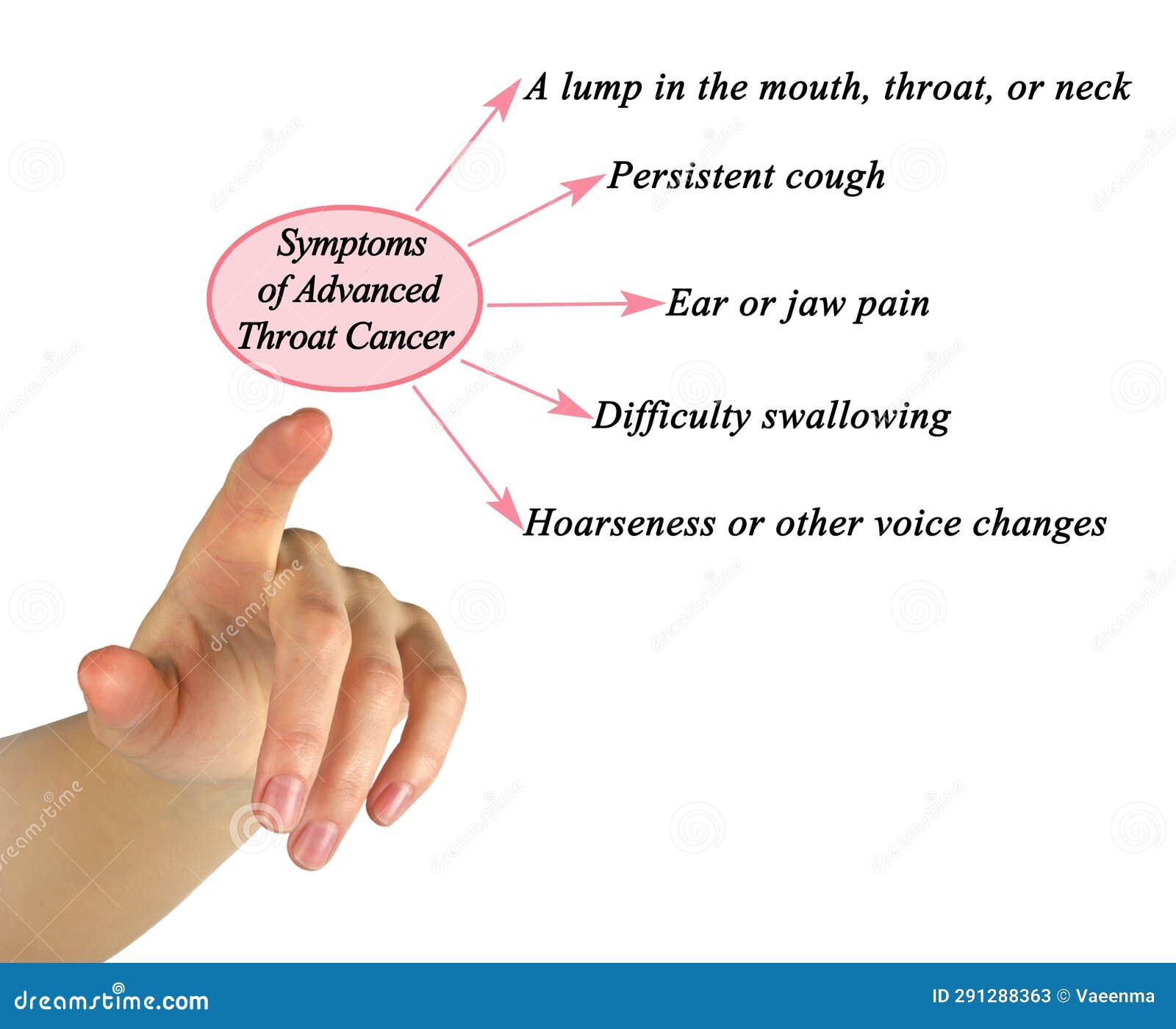 Symptoms of Advanced Throat Cancer

A lump in the mouth, throat, or neck

Persistent cough

Ear or jaw pain

Difficulty swallowing

Hoarseness or other voice changes

dreamstime

dreamstime.com

ID 291288363 © Vaeenma